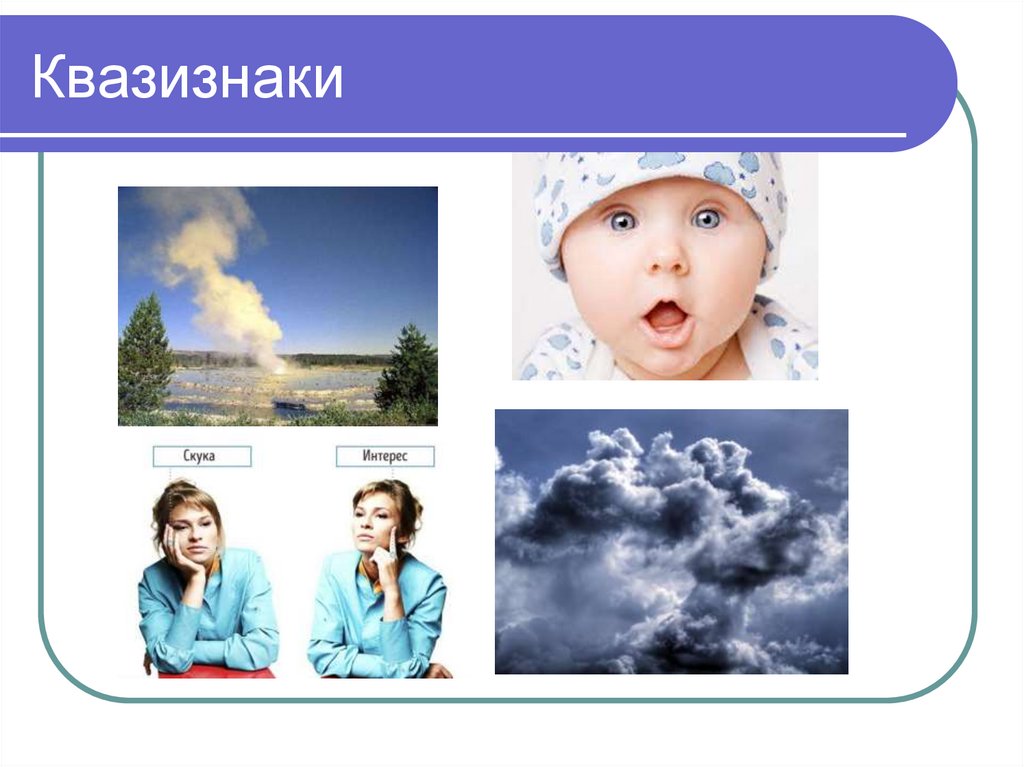 Квазизнаки

Скука

Интерес